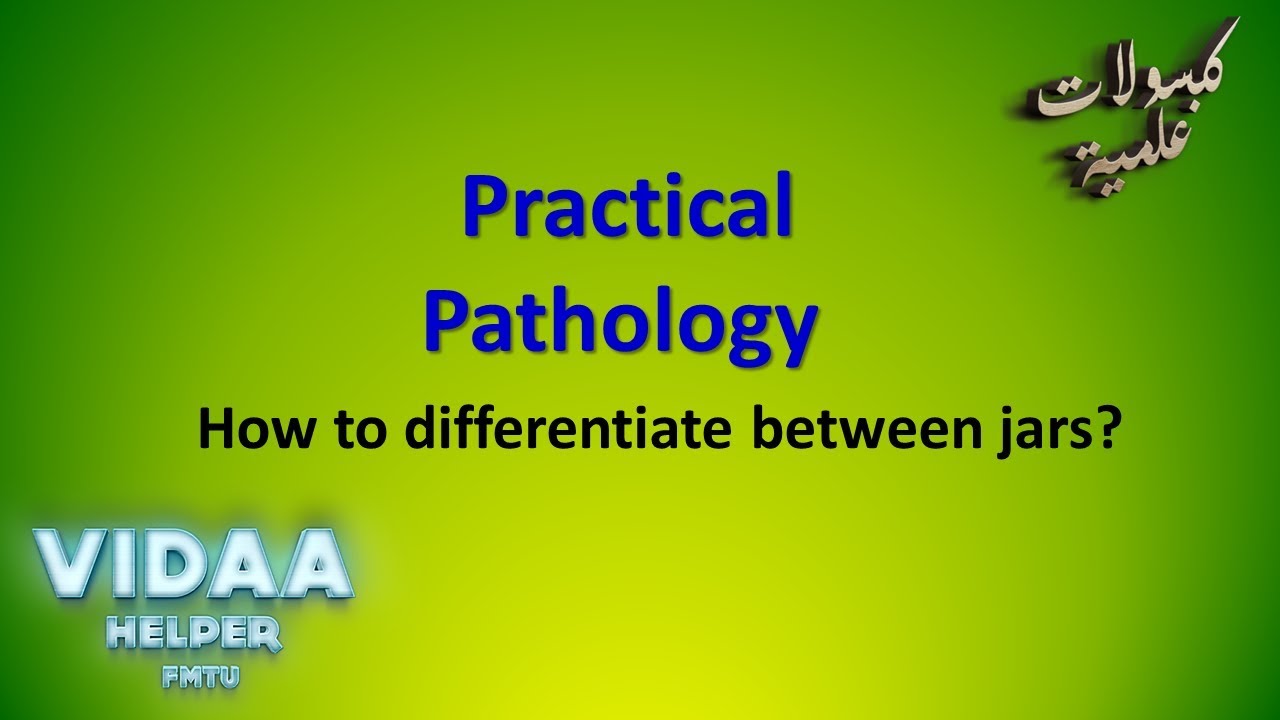 كبسولات علمية

Practical Pathology

How to differentiate between jars?

VIDAA
HELPER
FMTU